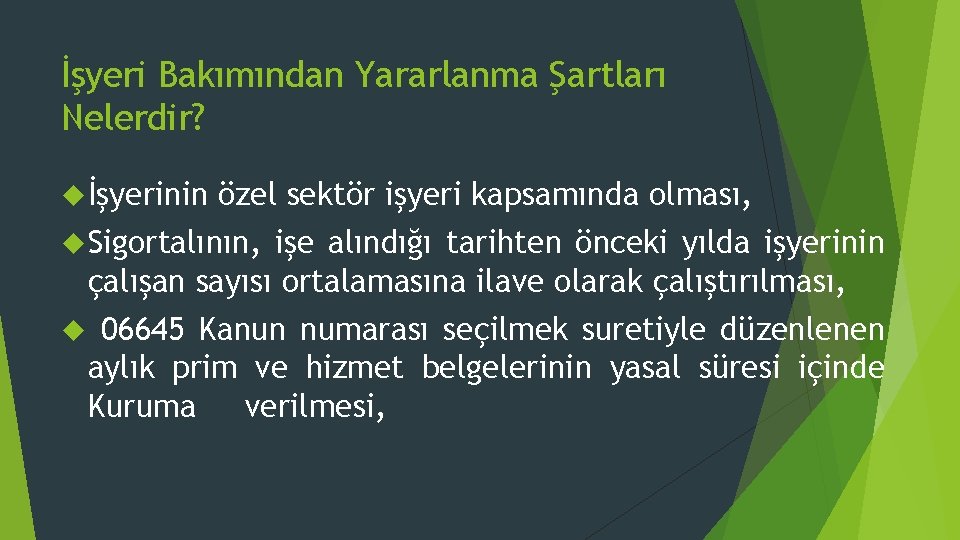 İşyeri Bakımından Yararlanma Şartları Nelerdir?

İşyerinin özel sektör işyeri kapsamında olması,

Sigortalının, işe alındığı tarihten önceki yılda işyerinin çalışan sayısı ortalamasına ilave olarak çalıştırılması,

06645 Kanun numarası seçilmek suretiyle düzenlenen aylık prim ve hizmet belgelerinin yasal süresi içinde Kuruma verilmesi,